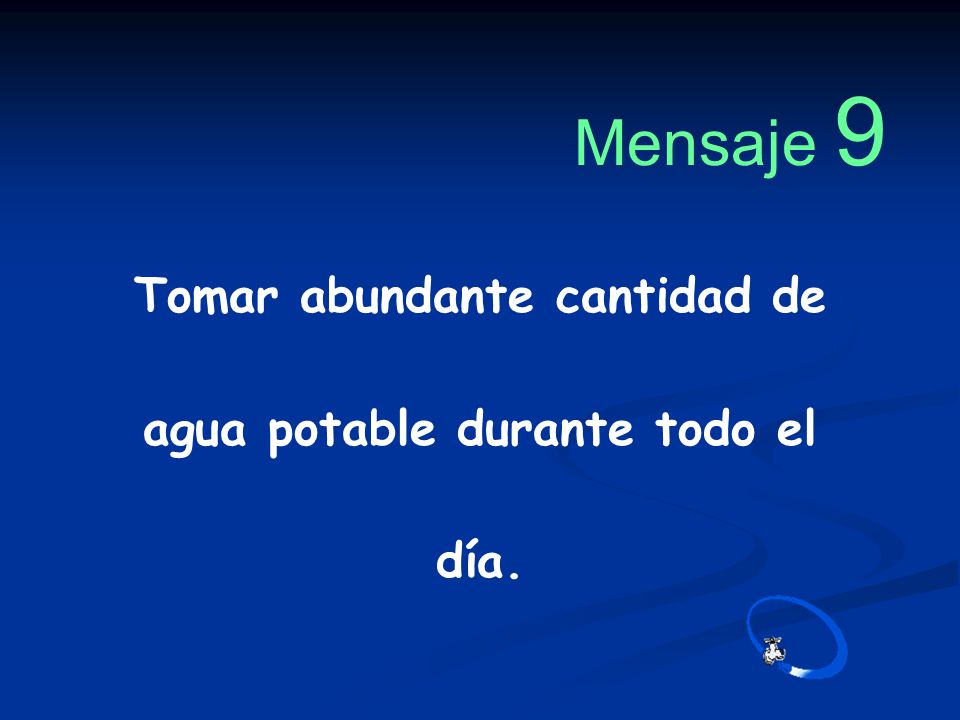 Mensaje 9

Tomar abundante cantidad de agua potable durante todo el día.